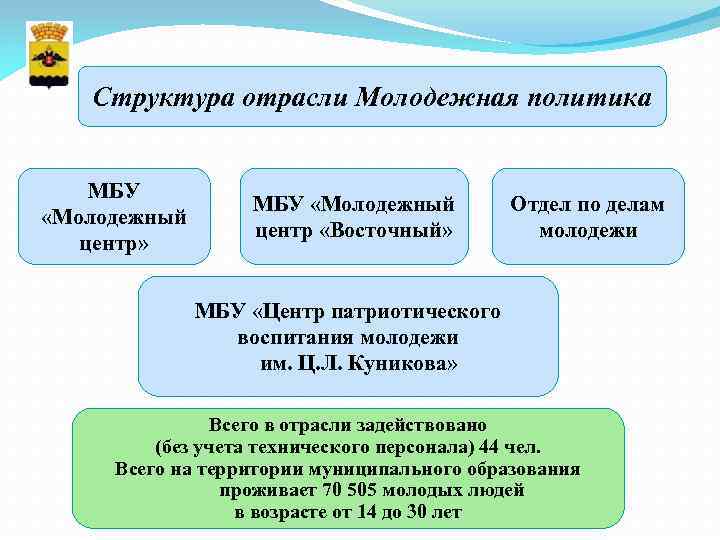 Структура отрасли Молодежная политика

МБУ «Молодежный центр»

МБУ «Молодежный центр «Восточный»

Отдел по делам молодежи

МБУ «Центр патриотического воспитания молодежи им. Ц.Л. Куникова»

Всего в отрасли задействовано (без учета технического персонала) 44 чел.
Всего на территории муниципального образования проживает 70 505 молодых людей в возрасте от 14 до 30 лет